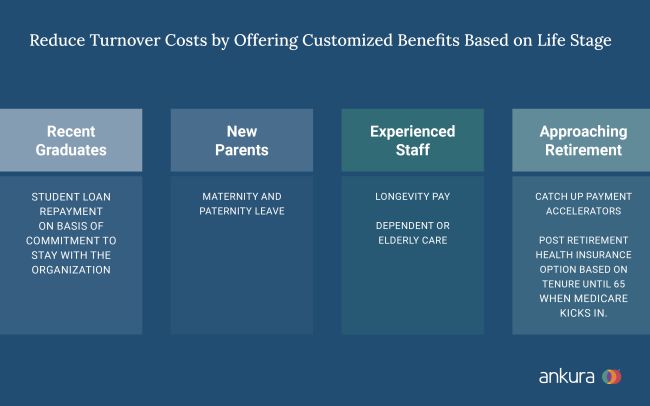 Reduce Turnover Costs by Offering Customized Benefits Based on Life Stage

Recent Graduates

STUDENT LOAN REPAYMENT ON BASIS OF COMMITMENT TO STAY WITH THE ORGANIZATION

New Parents

MATERNITY AND PATERNITY LEAVE

Experienced Staff

LONGEVITY PAY

DEPENDENT OR ELDERLY CARE

Approaching Retirement

CATCH UP PAYMENT ACCELERATORS

POST RETIREMENT HEALTH INSURANCE OPTION BASED ON TENURE UNTIL 65 WHEN MEDICARE KICKS IN.

ankura